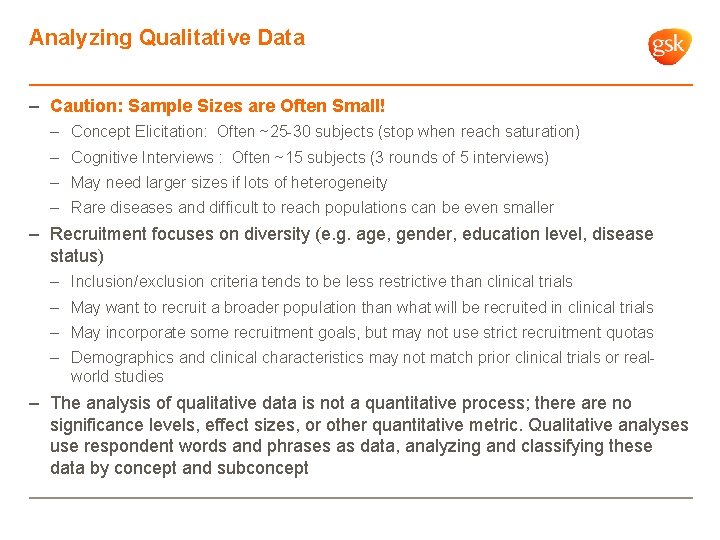 Analyzing Qualitative Data

gsk

– Caution: Sample Sizes are Often Small!

– Concept Elicitation: Often ~25-30 subjects (stop when reach saturation)

– Cognitive Interviews : Often ~15 subjects (3 rounds of 5 interviews)

– May need larger sizes if lots of heterogeneity

– Rare diseases and difficult to reach populations can be even smaller

– Recruitment focuses on diversity (e.g. age, gender, education level, disease status)

– Inclusion/exclusion criteria tends to be less restrictive than clinical trials

– May want to recruit a broader population than what will be recruited in clinical trials

– May incorporate some recruitment goals, but may not use strict recruitment quotas

– Demographics and clinical characteristics may not match prior clinical trials or real-world studies

– The analysis of qualitative data is not a quantitative process; there are no significance levels, effect sizes, or other quantitative metric. Qualitative analyses use respondent words and phrases as data, analyzing and classifying these data by concept and subconcept